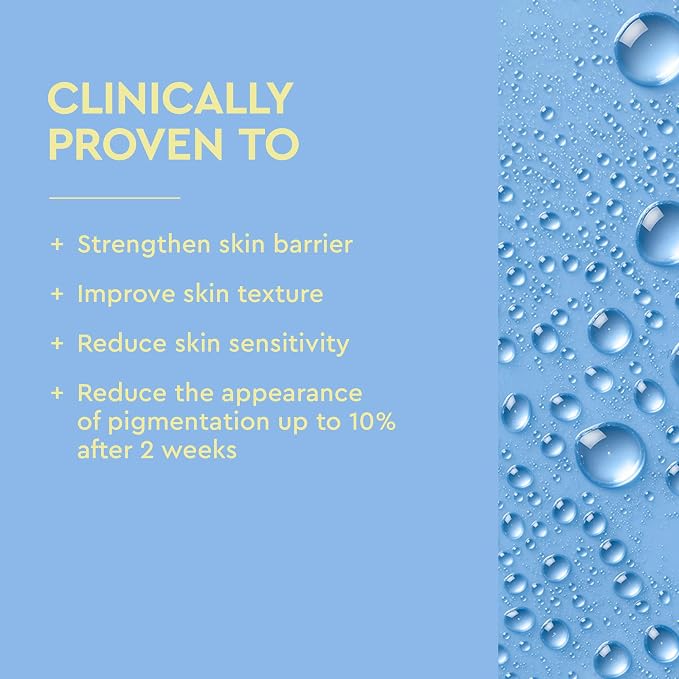 CLINICALLY PROVEN TO

+ Strengthen skin barrier

+ Improve skin texture

+ Reduce skin sensitivity

+ Reduce the appearance of pigmentation up to 10% after 2 weeks